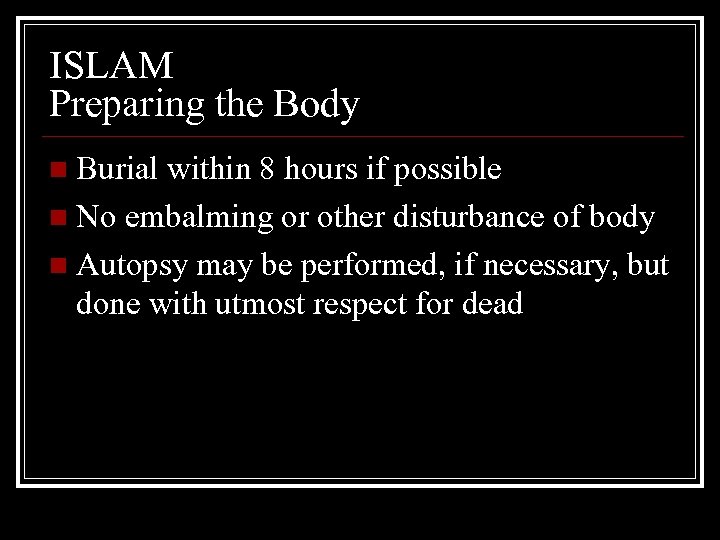 ISLAM
Preparing the Body

Burial within 8 hours if possible

No embalming or other disturbance of body

Autopsy may be performed, if necessary, but done with utmost respect for dead